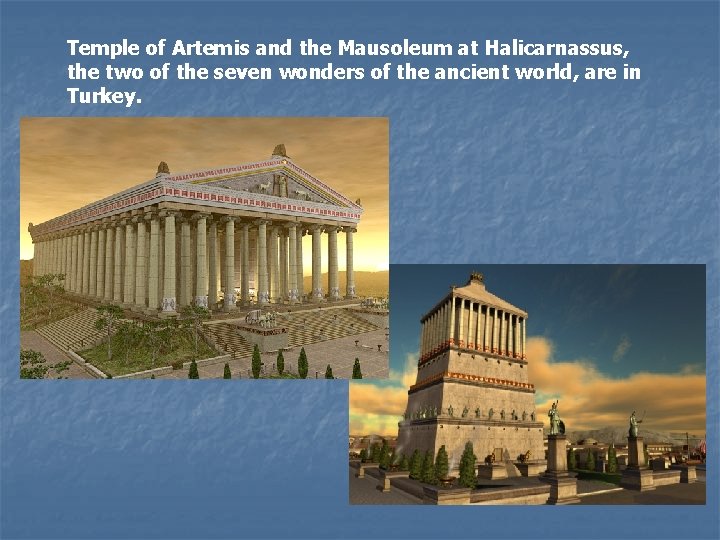 Temple of Artemis and the Mausoleum at Halicarnassus, the two of the seven wonders of the ancient world, are in Turkey.